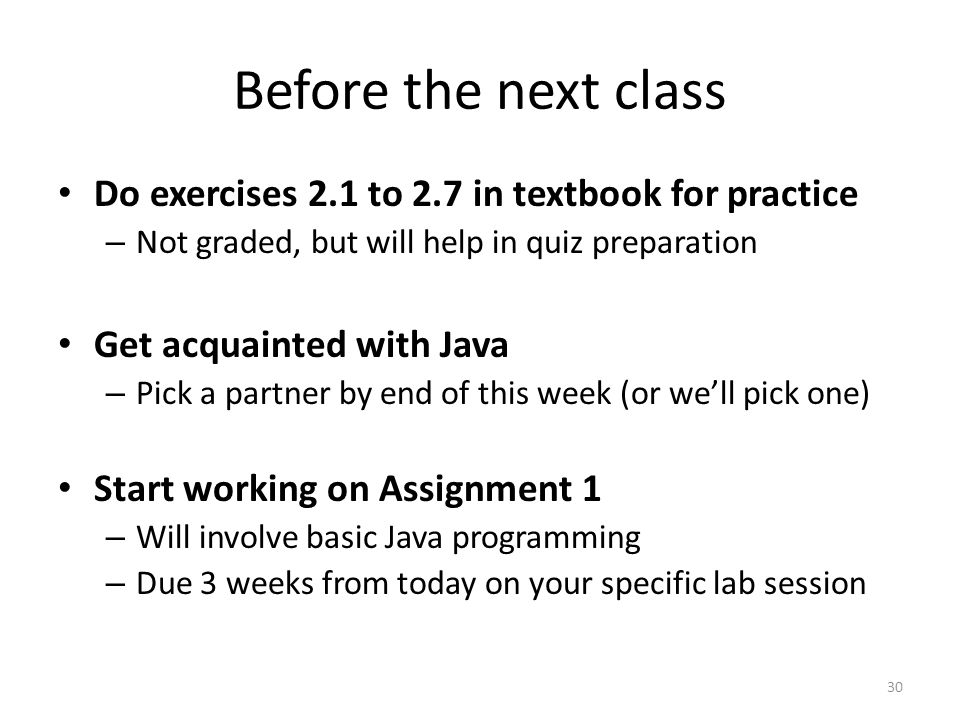 Before the next class

• Do exercises 2.1 to 2.7 in textbook for practice
– Not graded, but will help in quiz preparation

• Get acquainted with Java
– Pick a partner by end of this week (or we'll pick one)

• Start working on Assignment 1
– Will involve basic Java programming
– Due 3 weeks from today on your specific lab session

30